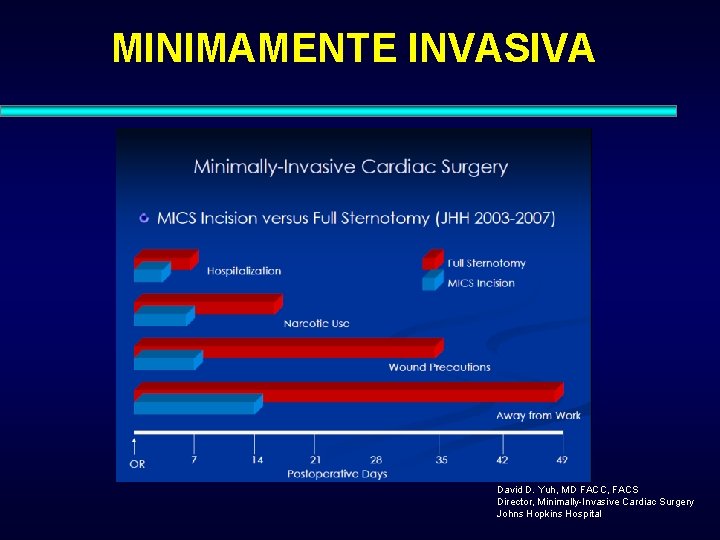 MINIMAMENTE INVASIVA

Minimally-Invasive Cardiac Surgery

MICS Incision versus Full Sternotomy (JHH 2003-2007)

Full Sternotomy
MICS Incision

Hospitalization

Narcotic Use

Wound Precautions

Away from Work

OR 7 14 21 28 35 42 49
Postoperative Days

David D. Yuh, MD FACC, FACS
Director, Minimally-Invasive Cardiac Surgery
Johns Hopkins Hospital